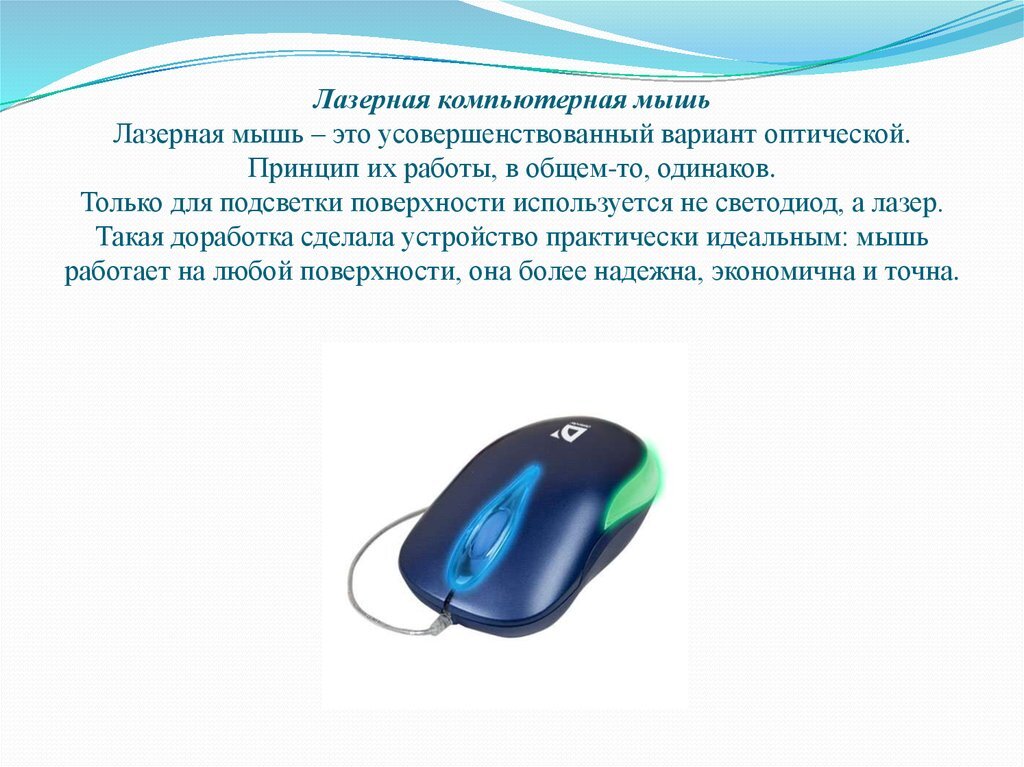 Лазерная компьютерная мышь
Лазерная мышь – это усовершенствованный вариант оптической.
Принцип их работы, в общем-то, одинаков.
Только для подсветки поверхности используется не светодиод, а лазер.
Такая доработка сделала устройство практически идеальным: мышь работает на любой поверхности, она более надежна, экономична и точна.